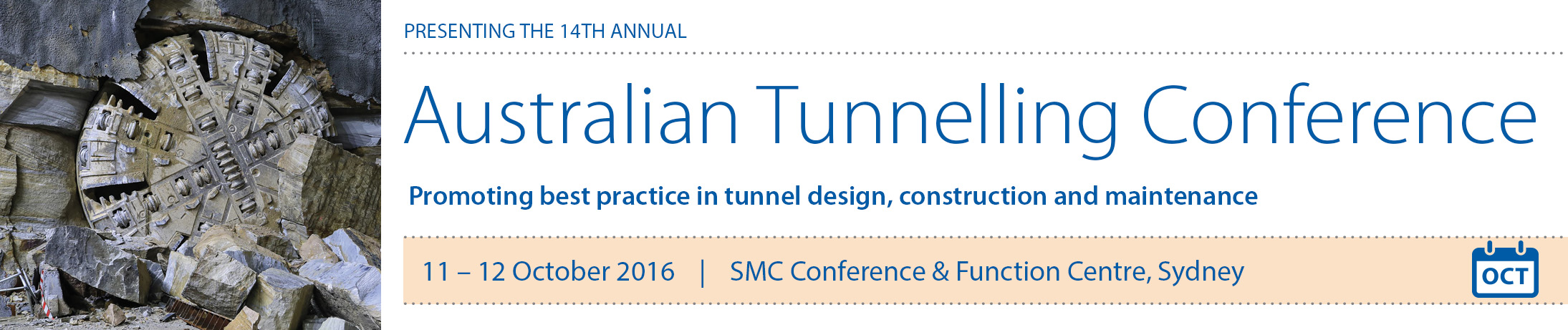 PRESENTING THE 14TH ANNUAL

Australian Tunnelling Conference

Promoting best practice in tunnel design, construction and maintenance

11 – 12 October 2016 | SMC Conference & Function Centre, Sydney

OCT